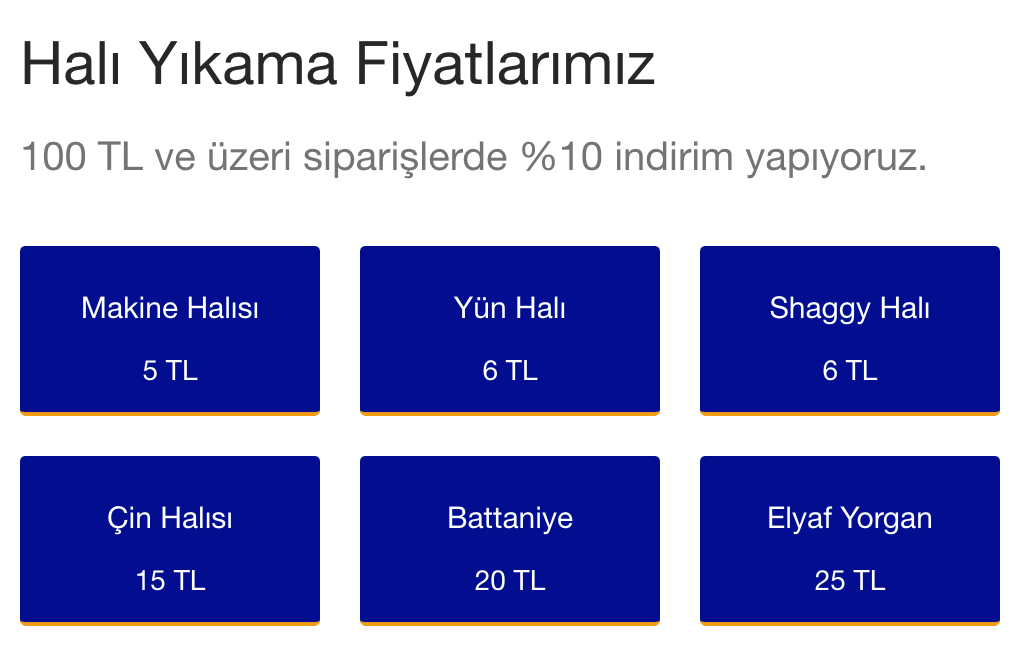 Halı Yıkama Fiyatlarımız

100 TL ve üzeri siparişlerde %10 indirim yapıyoruz.

Makine Halısı
5 TL

Yün Halı
6 TL

Shaggy Halı
6 TL

Çin Halısı
15 TL

Battaniye
20 TL

Elyaf Yorgan
25 TL